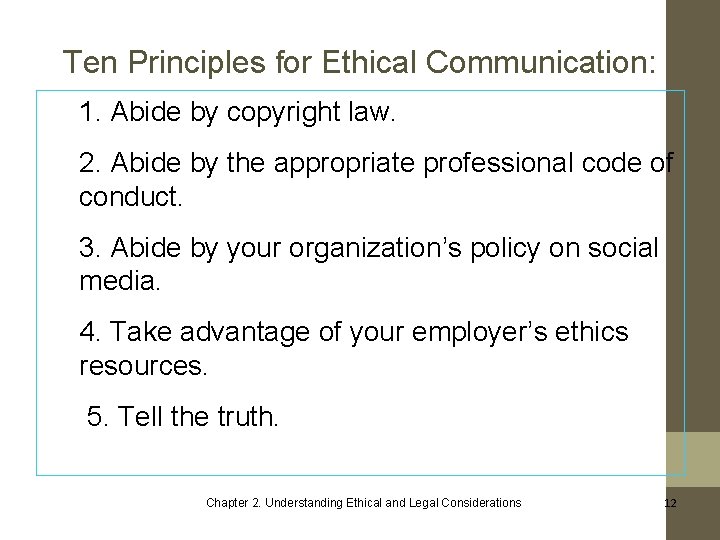 Ten Principles for Ethical Communication:

1. Abide by copyright law.

2. Abide by the appropriate professional code of conduct.

3. Abide by your organization's policy on social media.

4. Take advantage of your employer's ethics resources.

5. Tell the truth.

Chapter 2. Understanding Ethical and Legal Considerations

12